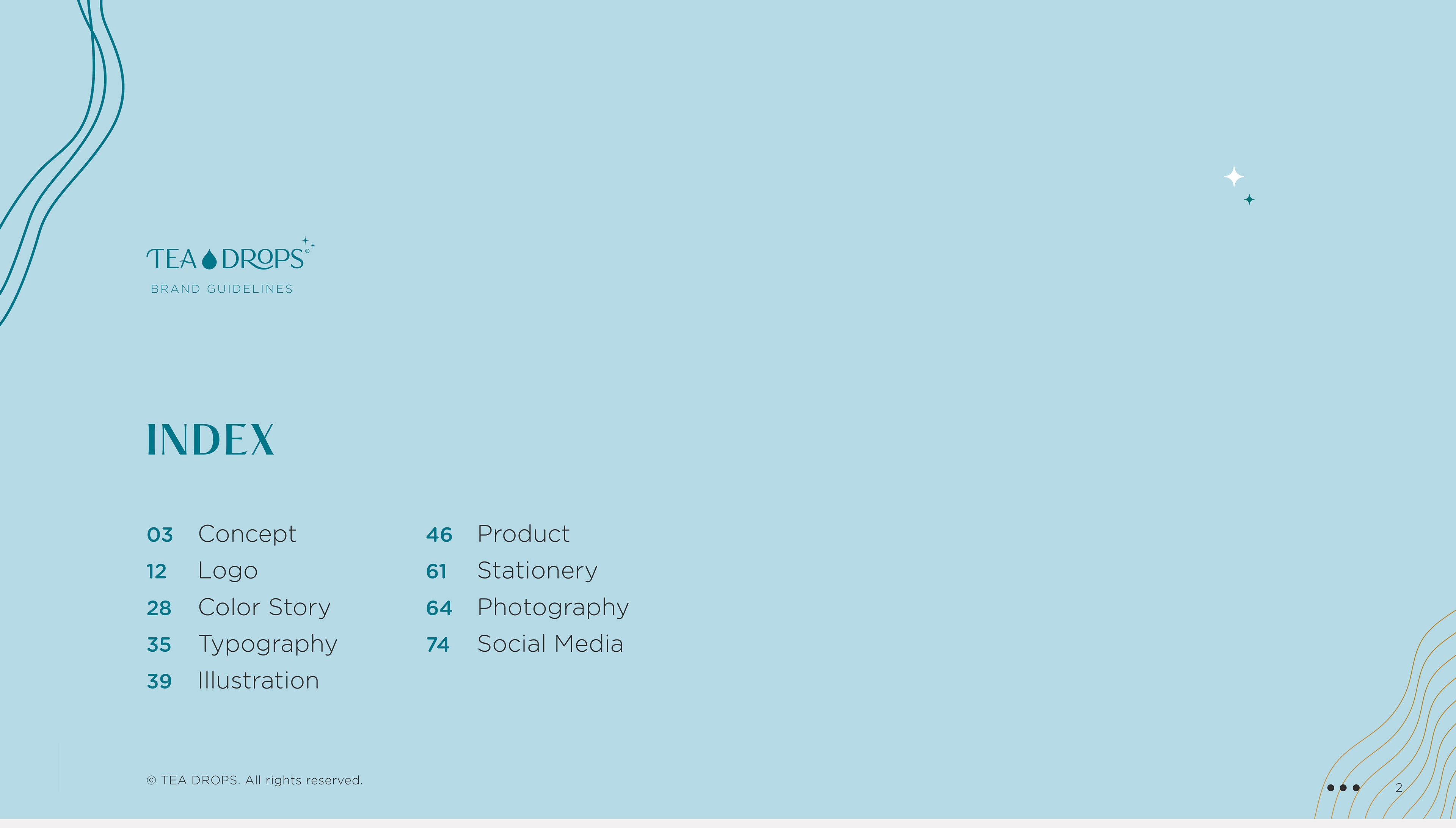 TEA DROPS®
BRAND GUIDELINES

INDEX

03 Concept
12 Logo
28 Color Story
35 Typography
39 Illustration

46 Product
61 Stationery
64 Photography
74 Social Media

© TEA DROPS. All rights reserved.

2